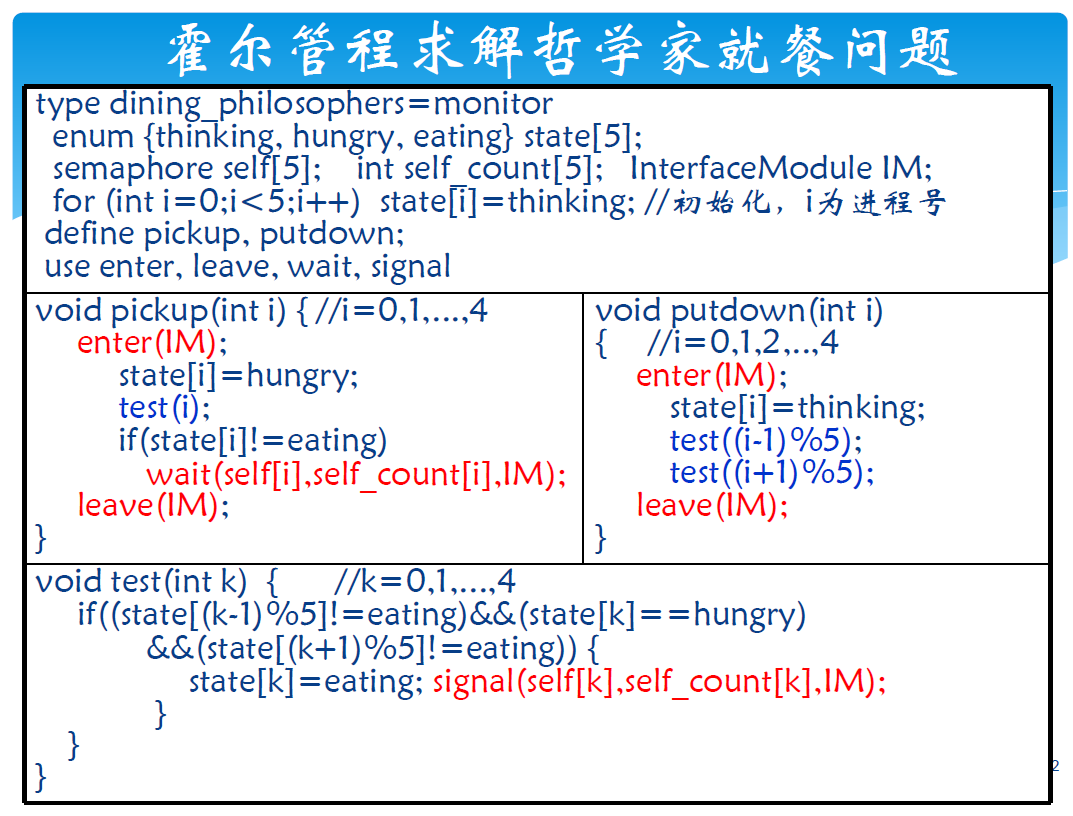 霍尔管程求解哲学家就餐问题

type dining_philosophers=monitor
enum {thinking, hungry, eating} state[5];
semaphore self[5]; int self_count[5]; InterfaceModule IM;
for (int i=0;i<5;i++) state[i]=thinking; //初始化，i为进程号
define pickup, putdown;
use enter, leave, wait, signal

void pickup(int i) { //i=0,1,...,4
enter(IM);
state[i]=hungry;
test(i);
if(state[i]!=eating)
wait(self[i],self_count[i],IM);
leave(IM);
}

void putdown(int i)
{ //i=0,1,2,..,4
enter(IM);
state[i]=thinking;
test((i-1)%5);
test((i+1)%5);
leave(IM);
}

void test(int k) { //k=0,1,...,4
if((state[(k-1)%5]!=eating)&&(state[k]==hungry)
&&(state[(k+1)%5]!=eating)) {
state[k]=eating; signal(self[k],self_count[k],IM);
}
}
}

2